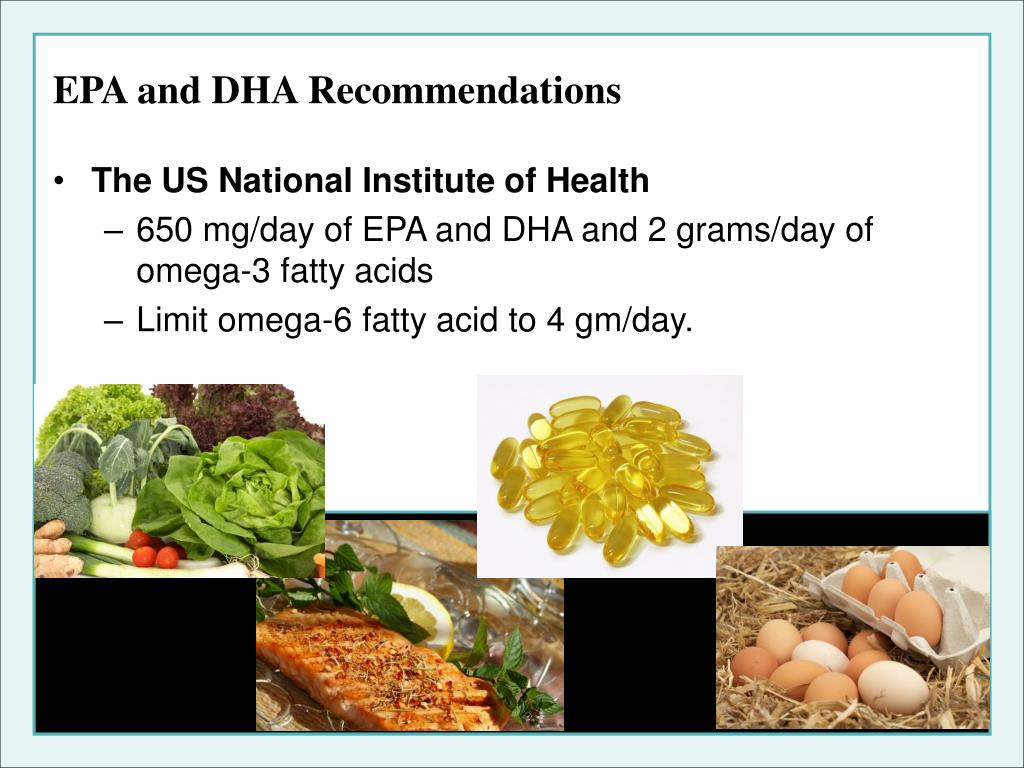 EPA and DHA Recommendations

• The US National Institute of Health
– 650 mg/day of EPA and DHA and 2 grams/day of omega-3 fatty acids
– Limit omega-6 fatty acid to 4 gm/day.